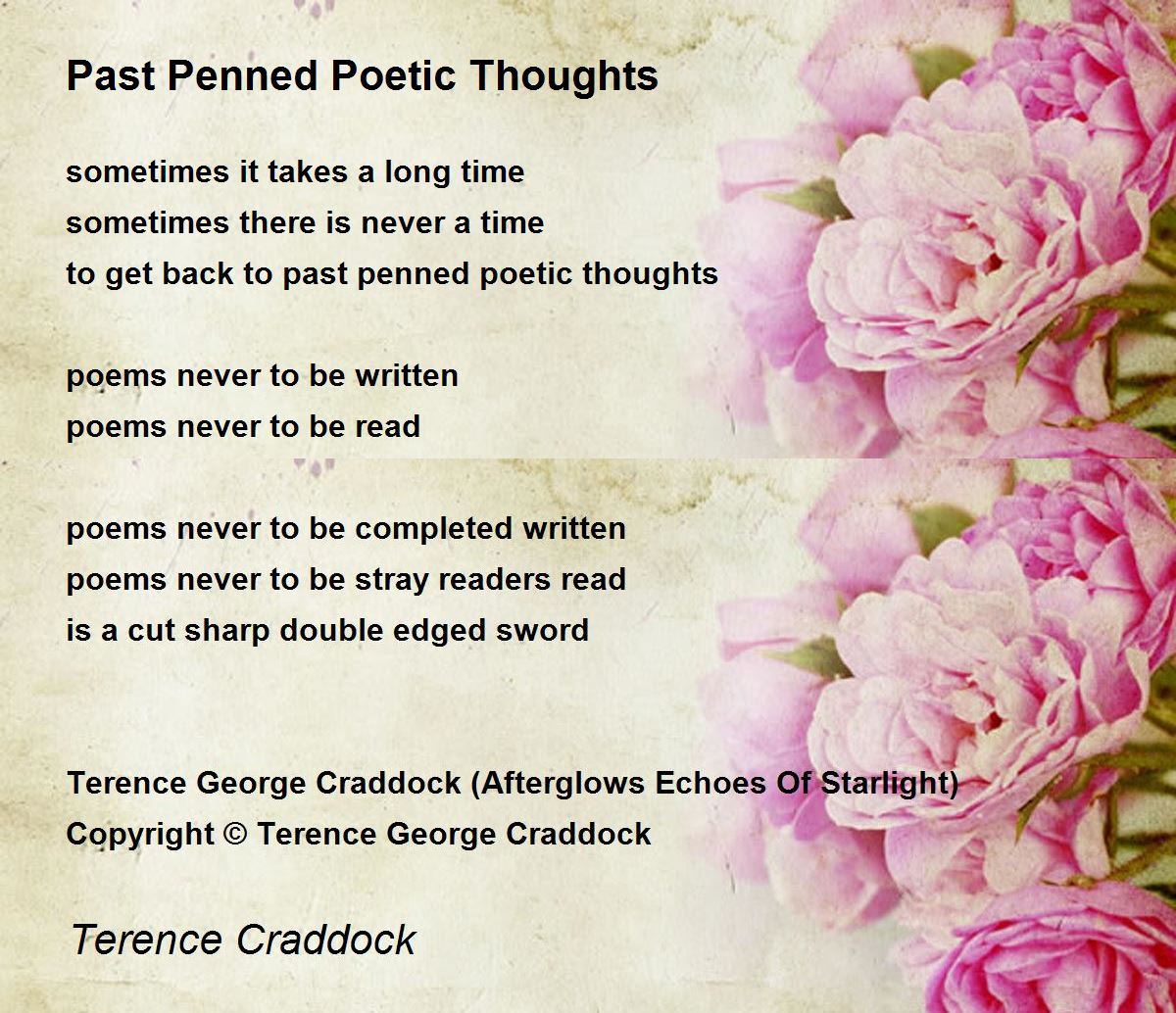 Past Penned Poetic Thoughts

sometimes it takes a long time
sometimes there is never a time
to get back to past penned poetic thoughts

poems never to be written
poems never to be read

poems never to be completed written
poems never to be stray readers read
is a cut sharp double edged sword

Terence George Craddock (Afterglows Echoes Of Starlight)
Copyright © Terence George Craddock

Terence Craddock